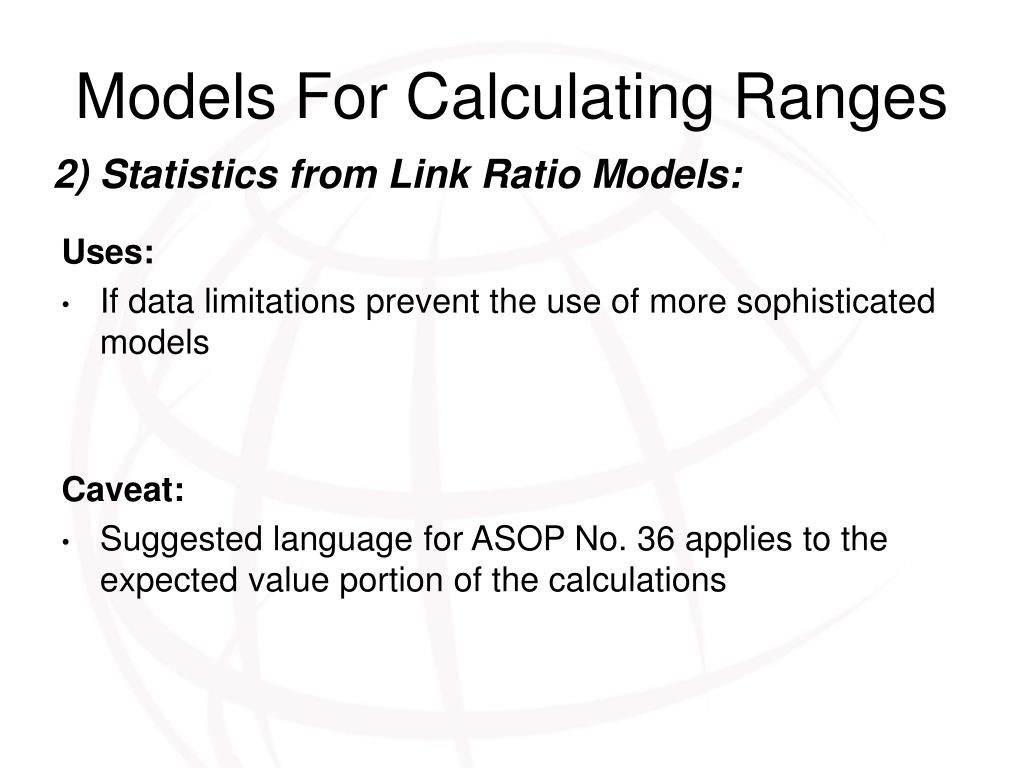 Models For Calculating Ranges

2) Statistics from Link Ratio Models:

Uses:

• If data limitations prevent the use of more sophisticated models

Caveat:

• Suggested language for ASOP No. 36 applies to the expected value portion of the calculations